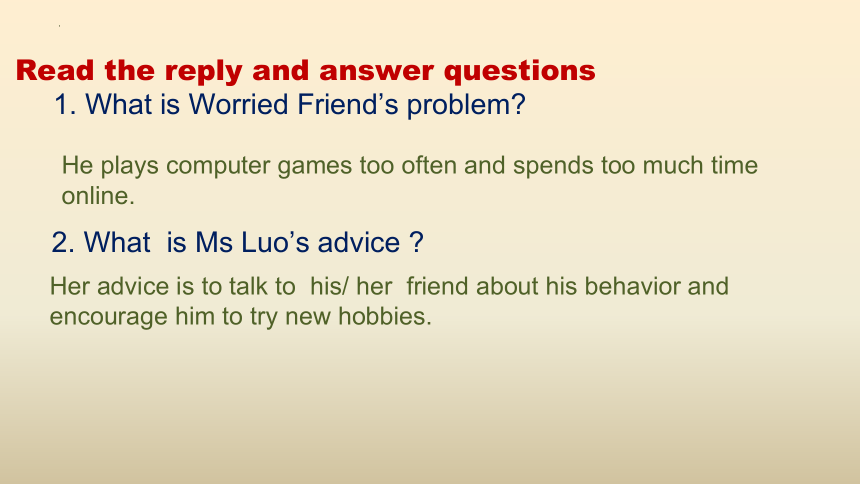 Read the reply and answer questions

1. What is Worried Friend's problem?

He plays computer games too often and spends too much time online.

2. What is Ms Luo's advice ?

Her advice is to talk to his/ her friend about his behavior and encourage him to try new hobbies.